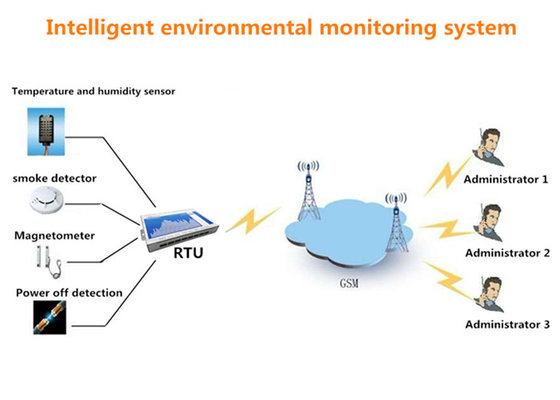 Intelligent environmental monitoring system

Temperature and humidity sensor

smoke detector

Magnetometer

Power off detection

RTU

GSM

Administrator 1

Administrator 2

Administrator 3